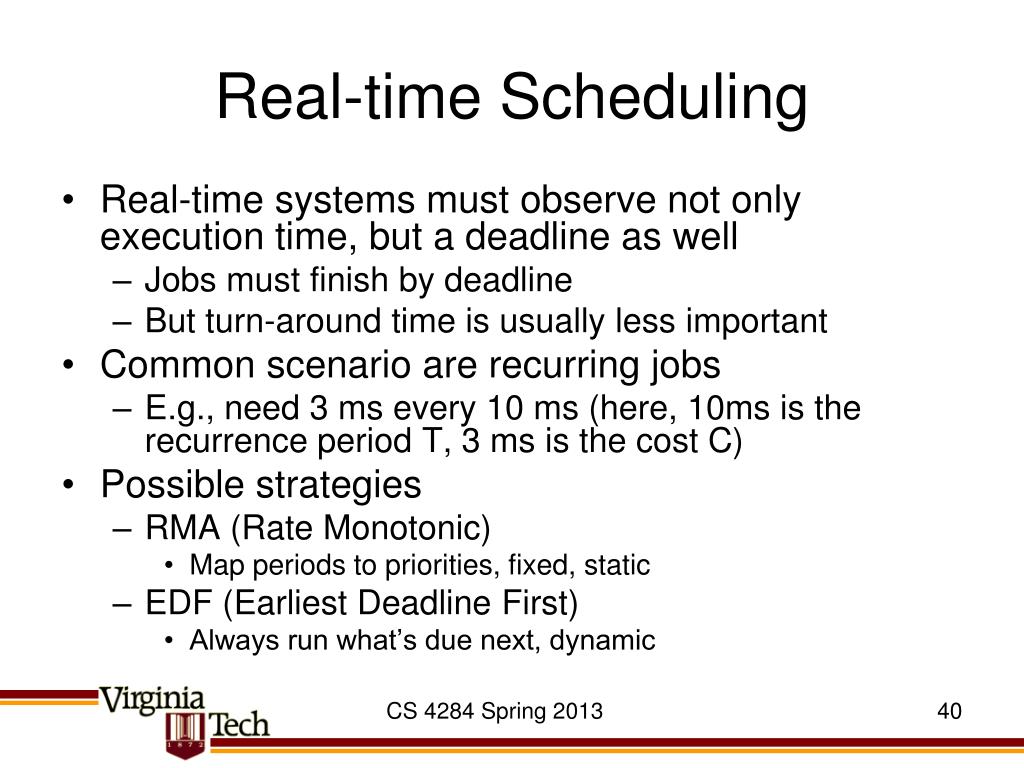 Real-time Scheduling

• Real-time systems must observe not only execution time, but a deadline as well
– Jobs must finish by deadline
– But turn-around time is usually less important
• Common scenario are recurring jobs
– E.g., need 3 ms every 10 ms (here, 10ms is the recurrence period T, 3 ms is the cost C)
• Possible strategies
– RMA (Rate Monotonic)
• Map periods to priorities, fixed, static
– EDF (Earliest Deadline First)
• Always run what's due next, dynamic

Virginia Tech 1872

CS 4284 Spring 2013

40